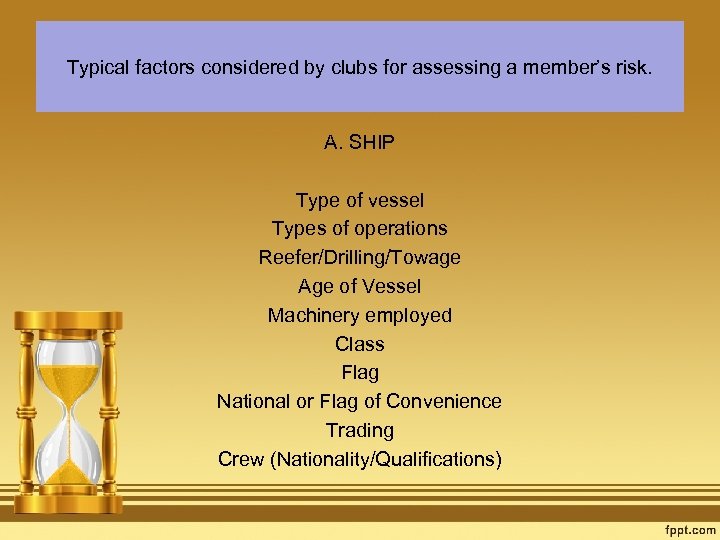 Typical factors considered by clubs for assessing a member's risk.

A. SHIP

Type of vessel
Types of operations
Reefer/Drilling/Towage
Age of Vessel
Machinery employed
Class
Flag
National or Flag of Convenience
Trading
Crew (Nationality/Qualifications)

fppt.com